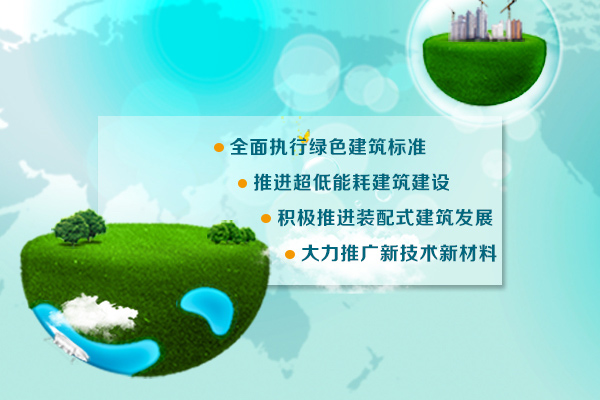 ● 全面执行绿色建筑标准
● 推进超低能耗建筑建设
● 积极推进装配式建筑发展
● 大力推广新技术新材料